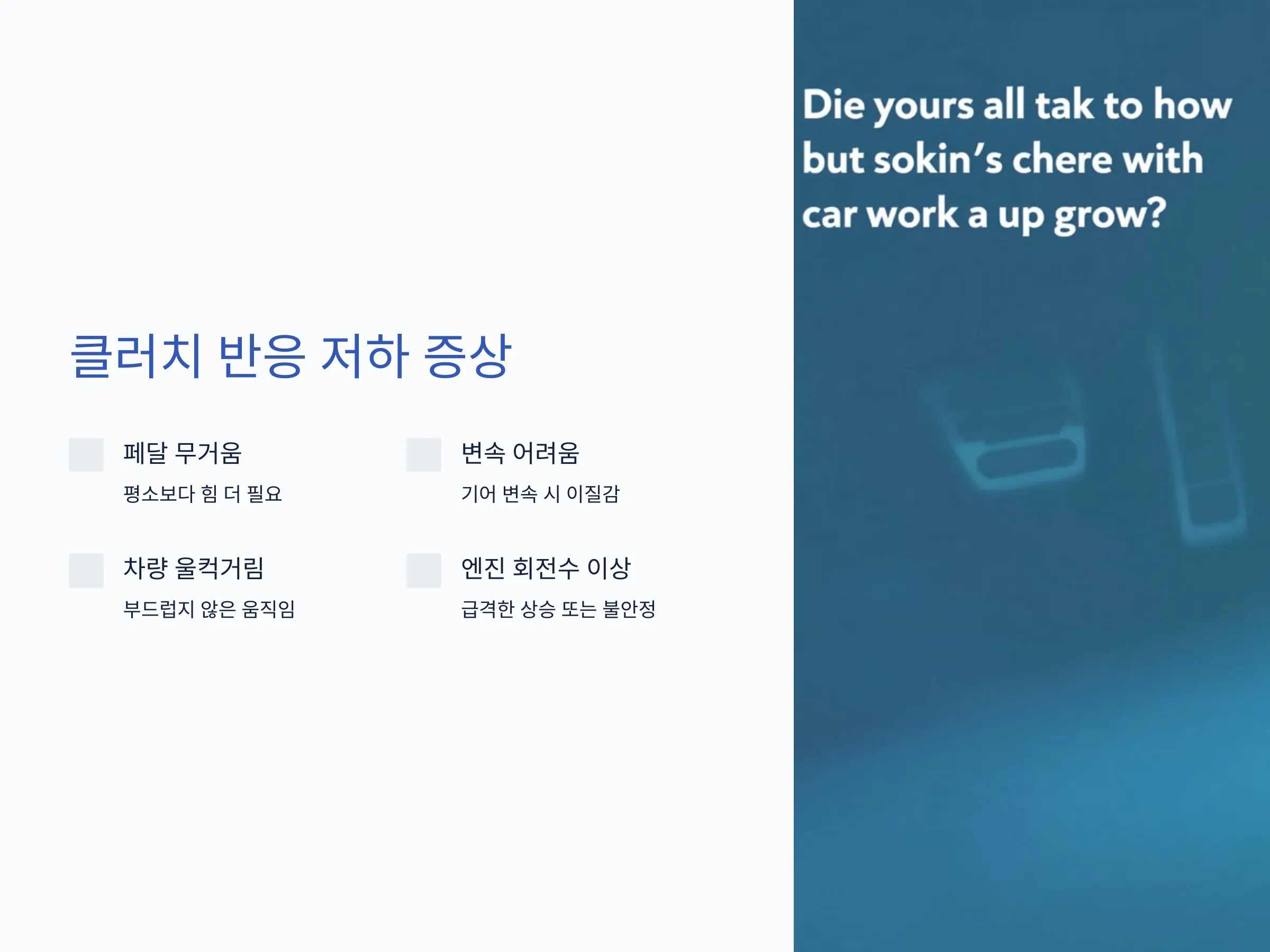 클러치 반응 저하 증상

페달 무거움

평소보다 힘 더 필요

변속 어려움

기어 변속 시 이질감

차량 울컥거림

부드럽지 않은 움직임

엔진 회전수 이상

급격한 상승 또는 불안정

Die yours all tak to how but sokin's chere with car work a up grow?